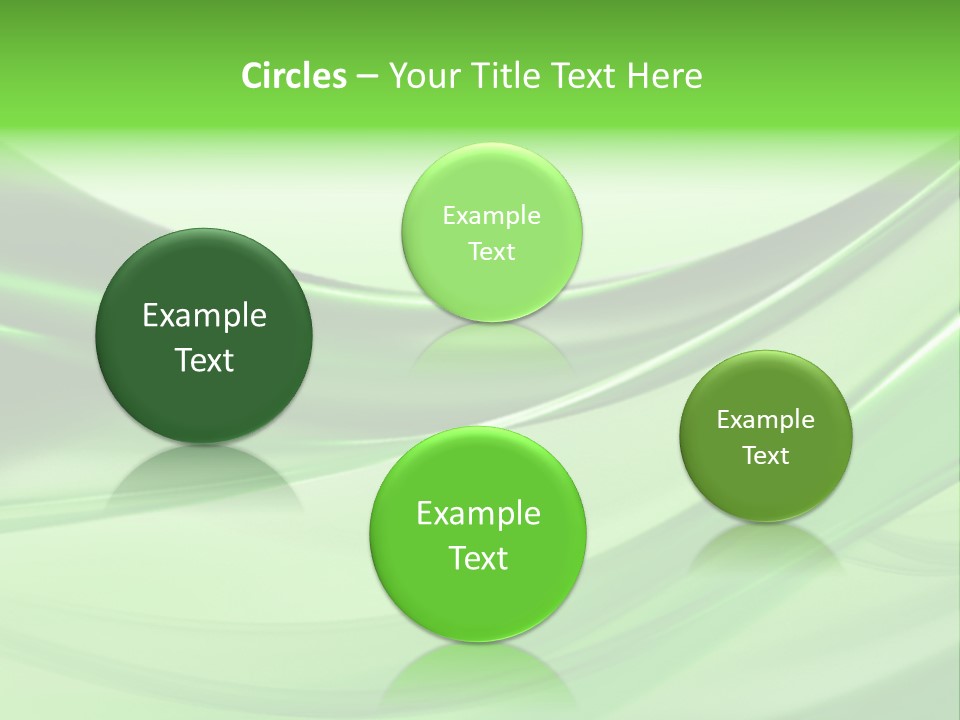 Circles – Your Title Text Here

Example Text

Example Text

Example Text

Example Text